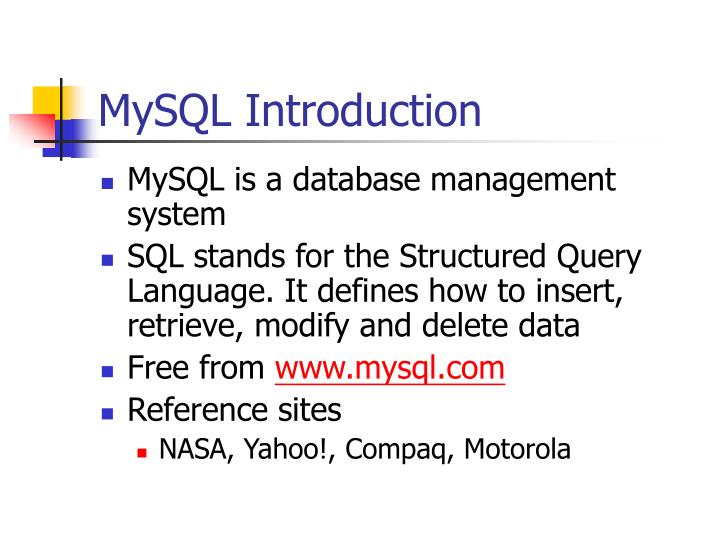 MySQL Introduction

- MySQL is a database management system
- SQL stands for the Structured Query Language. It defines how to insert, retrieve, modify and delete data
- Free from www.mysql.com
- Reference sites
  - NASA, Yahoo!, Compaq, Motorola